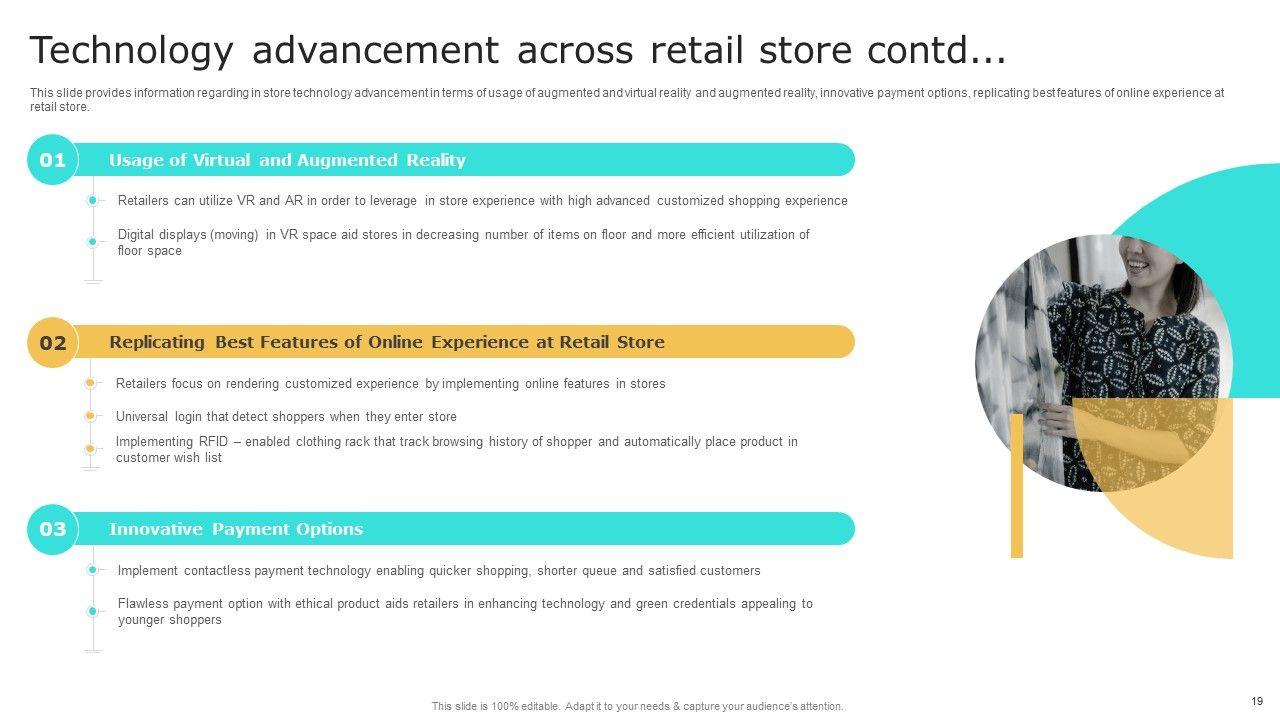 Technology advancement across retail store contd...

This slide provides information regarding in store technology advancement in terms of usage of augmented and virtual reality and augmented reality, innovative payment options, replicating best features of online experience at retail store.

01 Usage of Virtual and Augmented Reality

Retailers can utilize VR and AR in order to leverage in store experience with high advanced customized shopping experience

Digital displays (moving) in VR space aid stores in decreasing number of items on floor and more efficient utilization of floor space

02 Replicating Best Features of Online Experience at Retail Store

Retailers focus on rendering customized experience by implementing online features in stores

Universal login that detect shoppers when they enter store

Implementing RFID – enabled clothing rack that track browsing history of shopper and automatically place product in customer wish list

03 Innovative Payment Options

Implement contactless payment technology enabling quicker shopping, shorter queue and satisfied customers

Flawless payment option with ethical product aids retailers in enhancing technology and green credentials appealing to younger shoppers

This slide is 100% editable. Adapt it to your needs & capture your audience's attention.

19